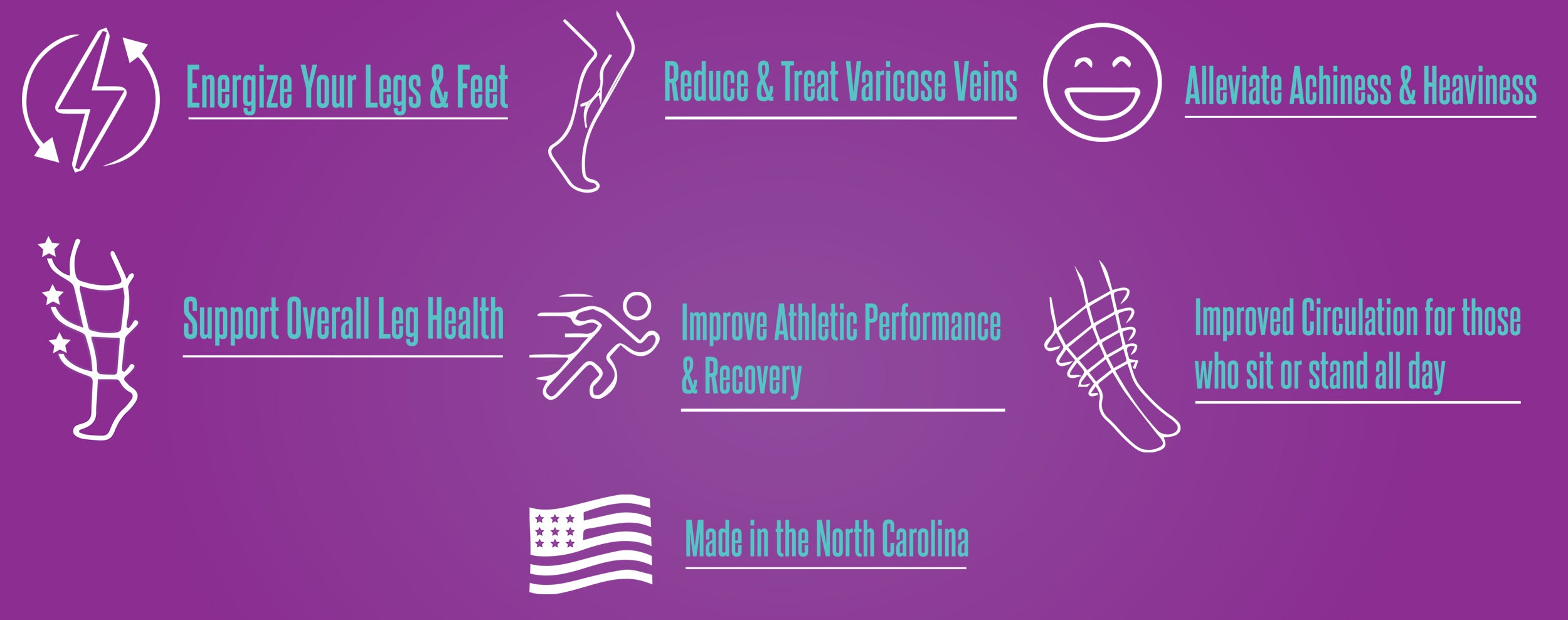 Energize Your Legs & Feet

Reduce & Treat Varicose Veins

Alleviate Achiness & Heaviness

Support Overall Leg Health

Improve Athletic Performance & Recovery

Improved Circulation for those who sit or stand all day

Made in the North Carolina